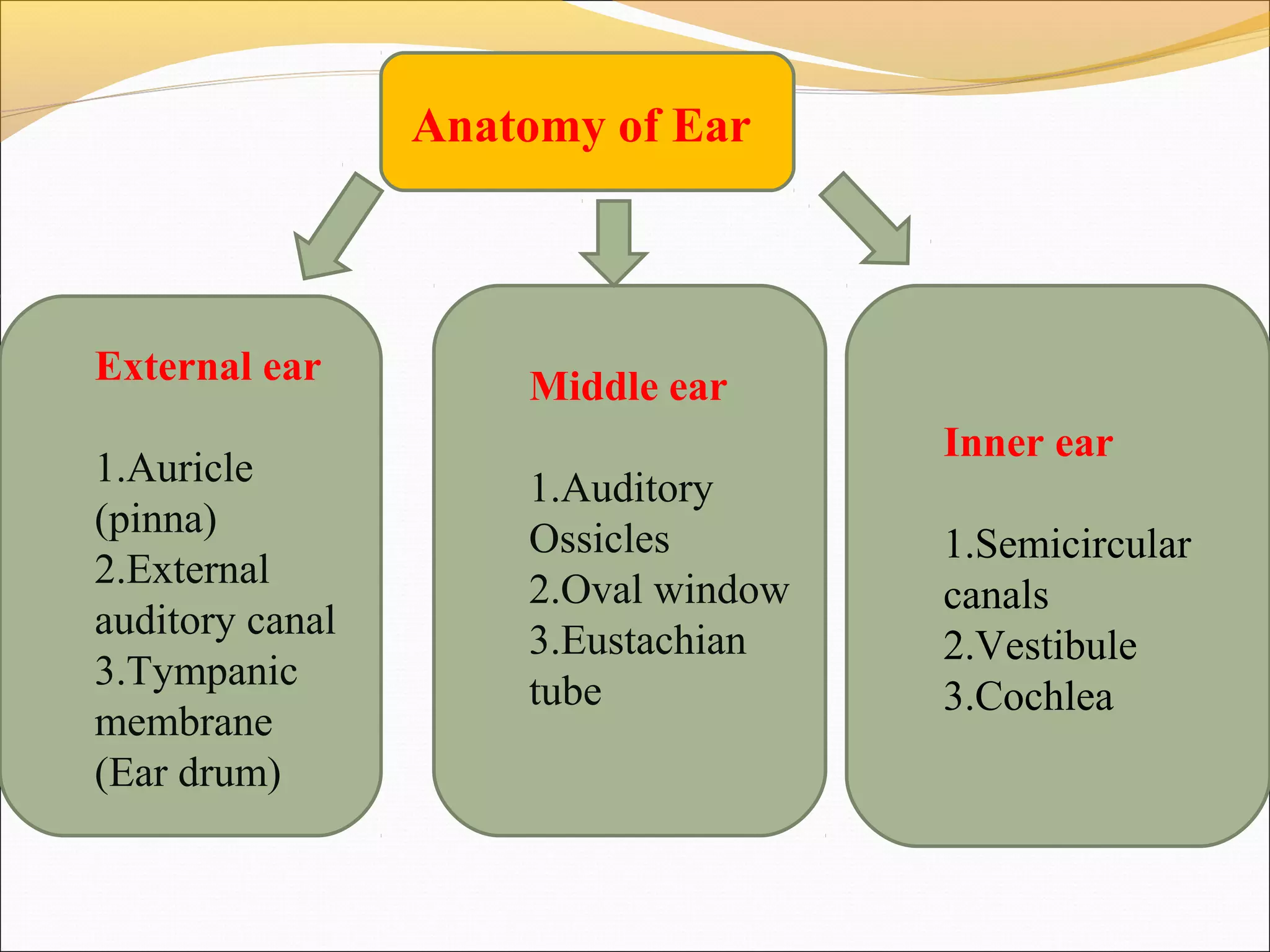 Anatomy of Ear

External ear

1.Auricle (pinna)
2.External auditory canal
3.Tympanic membrane (Ear drum)

Middle ear

1.Auditory Ossicles
2.Oval window
3.Eustachian tube

Inner ear

1.Semicircular canals
2.Vestibule
3.Cochlea